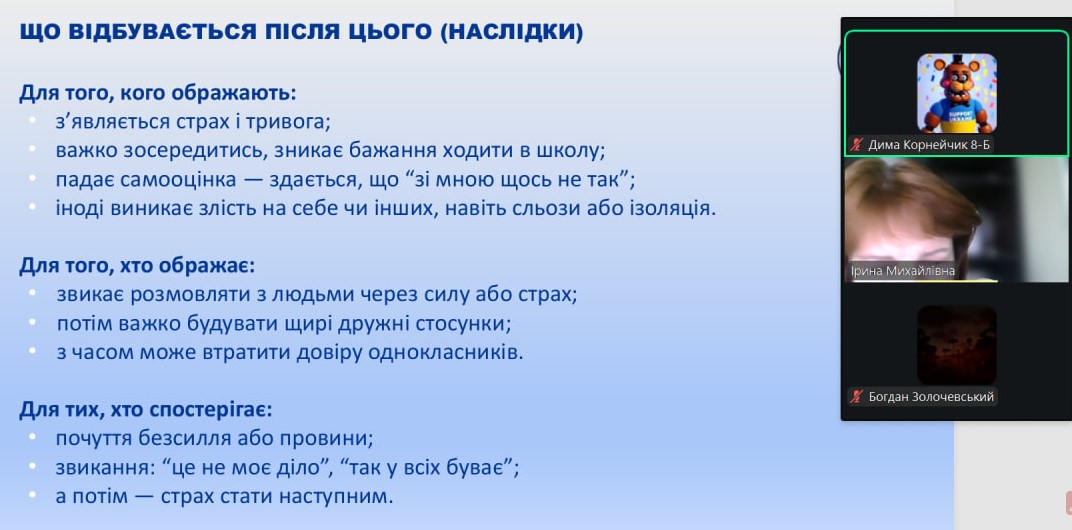 ЩО ВІДБУВАЄТЬСЯ ПІСЛЯ ЦЬОГО (НАСЛІДКИ)

Для того, кого ображають:
- з'являється страх і тривога;
- важко зосередитись, зникає бажання ходити в школу;
- падає самооцінка — здається, що "зі мною щось не так";
- іноді виникає злість на себе чи інших, навіть сльози або ізоляція.

Для того, хто ображає:
- звикає розмовляти з людьми через силу або страх;
- потім важко будувати щирі дружні стосунки;
- з часом може втратити довіру однокласників.

Для тих, хто спостерігає:
- почуття безсилля або провини;
- звикання: "це не моє діло", "так у всіх буває";
- а потім — страх стати наступним.

Дима Корнейчик 8-Б

Ірина Михайлівна

Богдан Золочевський